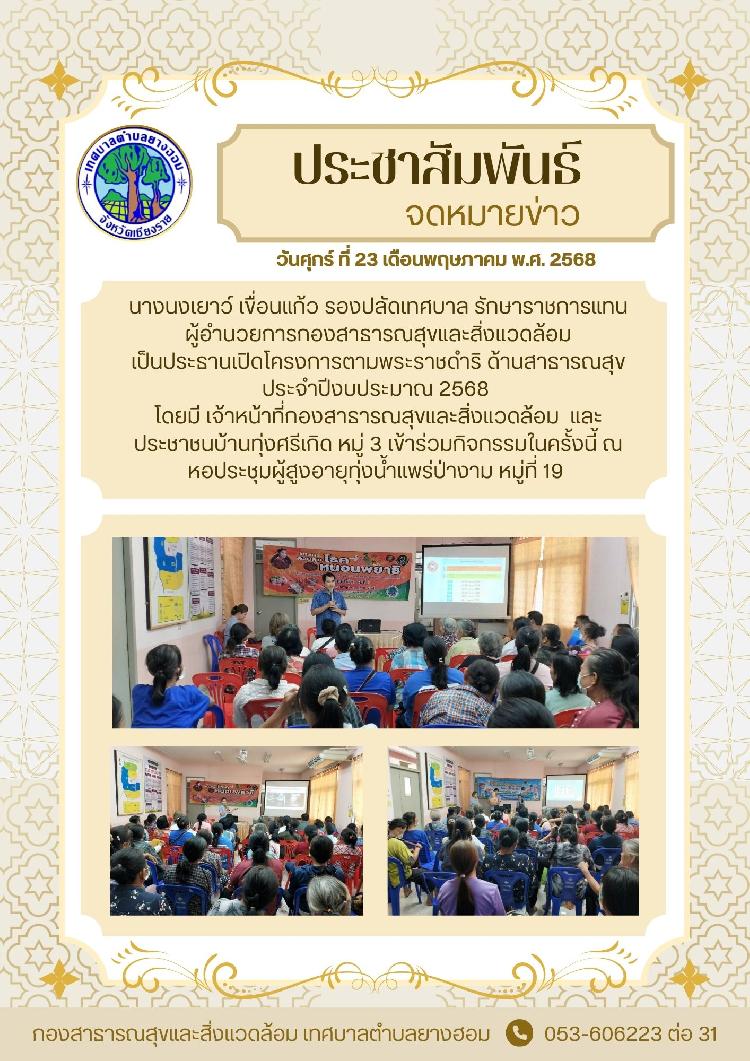 เทศบาลตำบลยางฮอม จังหวัดเชียงราย

ประชาสัมพันธ์
จดหมายข่าว

วันศุกร์ ที่ 23 เดือนพฤษภาคม พ.ศ. 2568

นางนงเยาว์ เขื่อนแก้ว รองปลัดเทศบาล รักษาราชการแทน ผู้อำนวยการกองสาธารณสุขและสิ่งแวดล้อม เป็นประธานเปิดโครงการตามพระราชดำริ ด้านสาธารณสุข ประจำปีงบประมาณ 2568 โดยมี เจ้าหน้าที่กองสาธารณสุขและสิ่งแวดล้อม และ ประชาชนบ้านทุ่งศรีเกิด หมู่ 3 เข้าร่วมกิจกรรมในครั้งนี้ ณ หอประชุมผู้สูงอายุทุ่งน้ำแพร่ป่างาม หมู่ที่ 19

กองสาธารณสุขและสิ่งแวดล้อม เทศบาลตำบลยางฮอม 053-606223 ต่อ 31